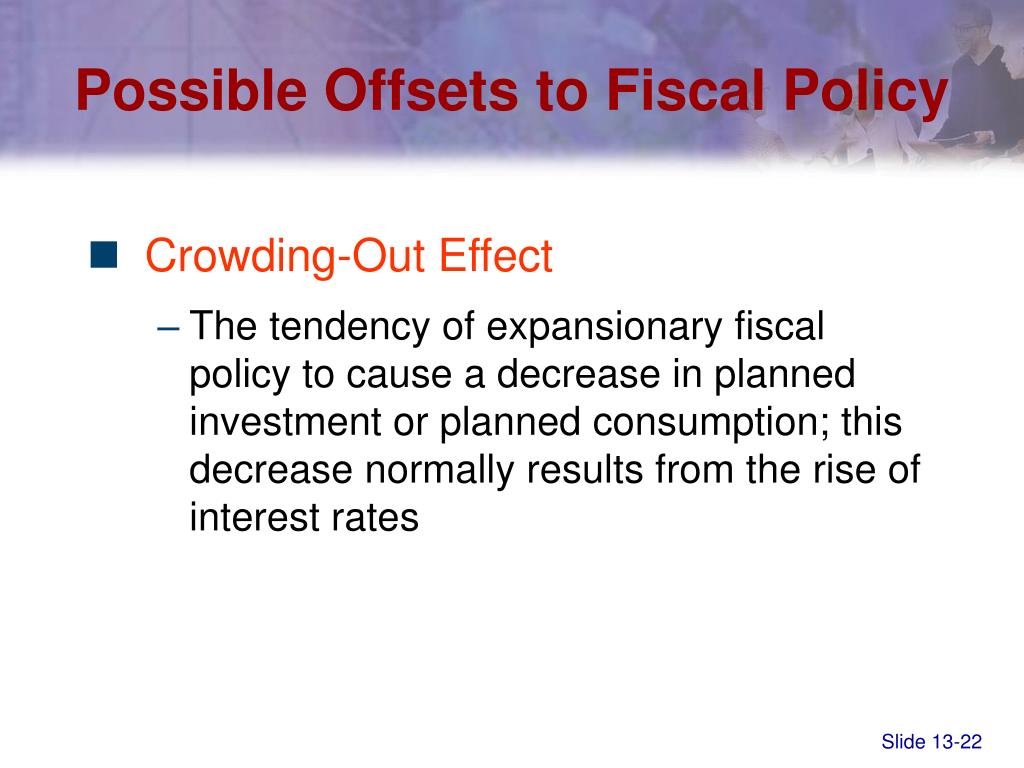 Possible Offsets to Fiscal Policy

Crowding-Out Effect

– The tendency of expansionary fiscal policy to cause a decrease in planned investment or planned consumption; this decrease normally results from the rise of interest rates

Slide 13-22